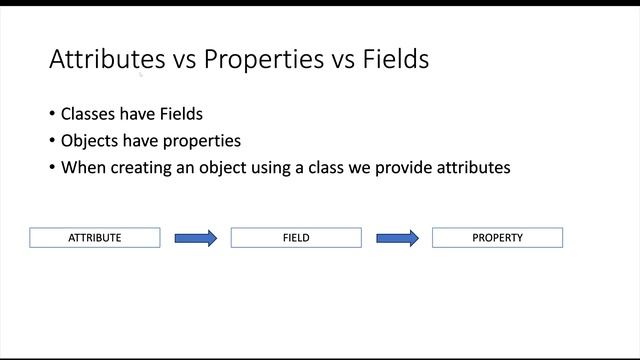 Attributes vs Properties vs Fields

• Classes have Fields
• Objects have properties
• When creating an object using a class we provide attributes

ATTRIBUTE

FIELD

PROPERTY